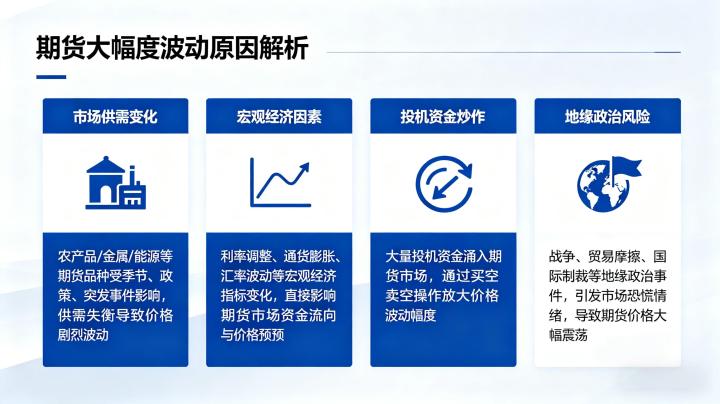 期货大幅度波动原因解析

市场供需变化

农产品/金属/能源等期货品种受季节、政策、突发事件影响，供需失衡导致价格剧烈波动

宏观经济因素

利率调整、通货膨胀、汇率波动等宏观经济指标变化，直接影响期货市场资金流向与价格预预

投机资金炒作

大量投机资金涌入期货市场，通过买空卖空操作放大价格波动幅度

地缘政治风险

战争、贸易摩擦、国际制裁等地缘政治事件，引发市场恐慌情绪，导致期货价格大幅震荡